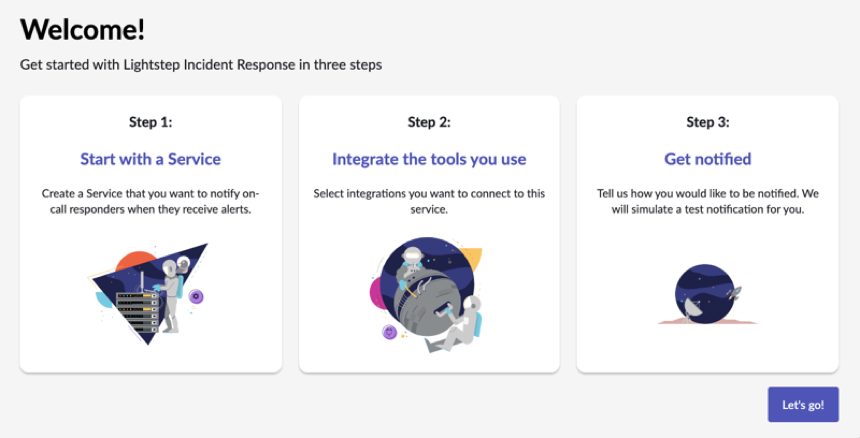 Welcome!

Get started with Lightstep Incident Response in three steps

Step 1:

Start with a Service

Create a Service that you want to notify on-call responders when they receive alerts.

Step 2:

Integrate the tools you use

Select integrations you want to connect to this service.

Step 3:

Get notified

Tell us how you would like to be notified. We will simulate a test notification for you.

Let's go!